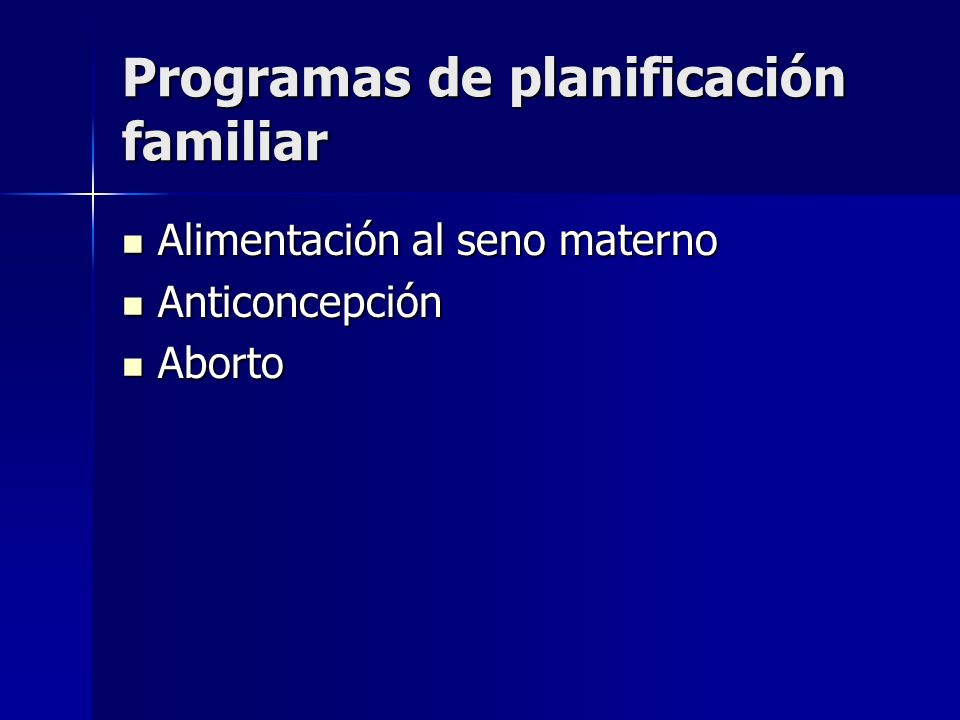 Programas de planificación familiar

- Alimentación al seno materno
- Anticoncepción
- Aborto